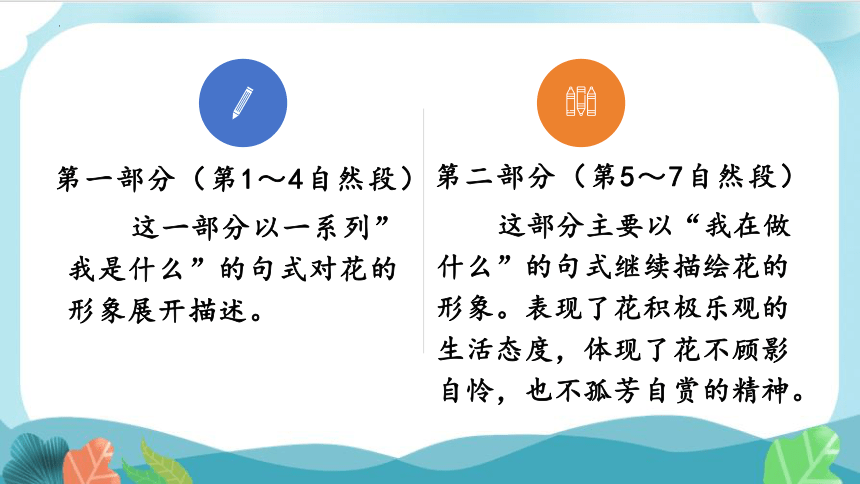 第一部分（第1～4自然段）

这一部分以一系列”我是什么”的句式对花的形象展开描述。

第二部分（第5～7自然段）

这部分主要以“我在做什么”的句式继续描绘花的形象。表现了花积极乐观的生活态度，体现了花不顾影自怜，也不孤芳自赏的精神。